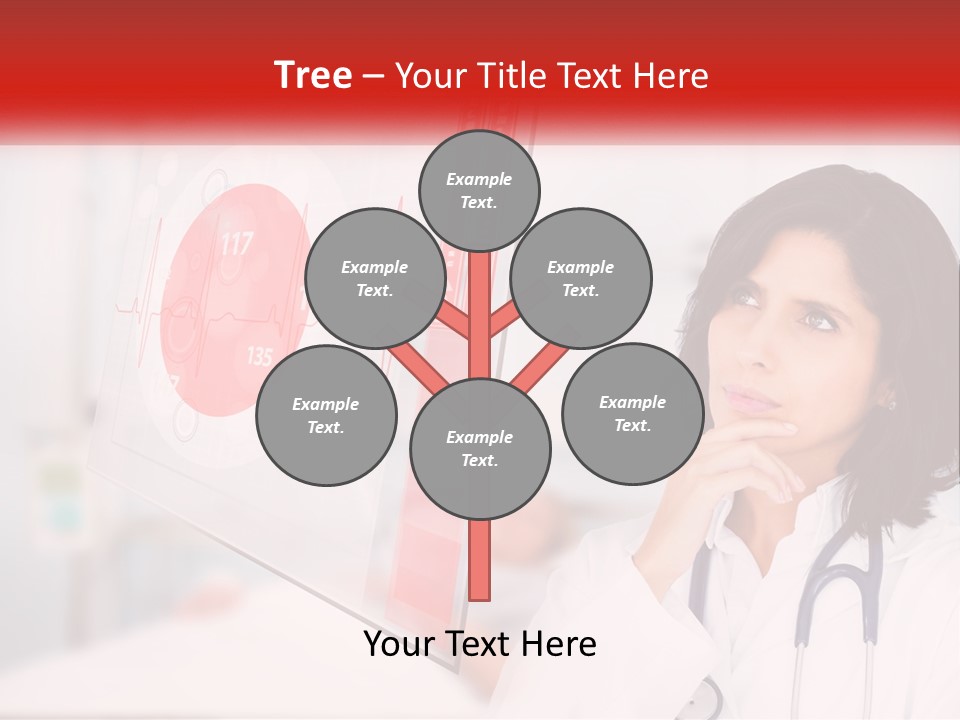 Tree – Your Title Text Here

Example Text.

Example Text.

Example Text.

Example Text.

Example Text.

Example Text.

117

135

Your Text Here